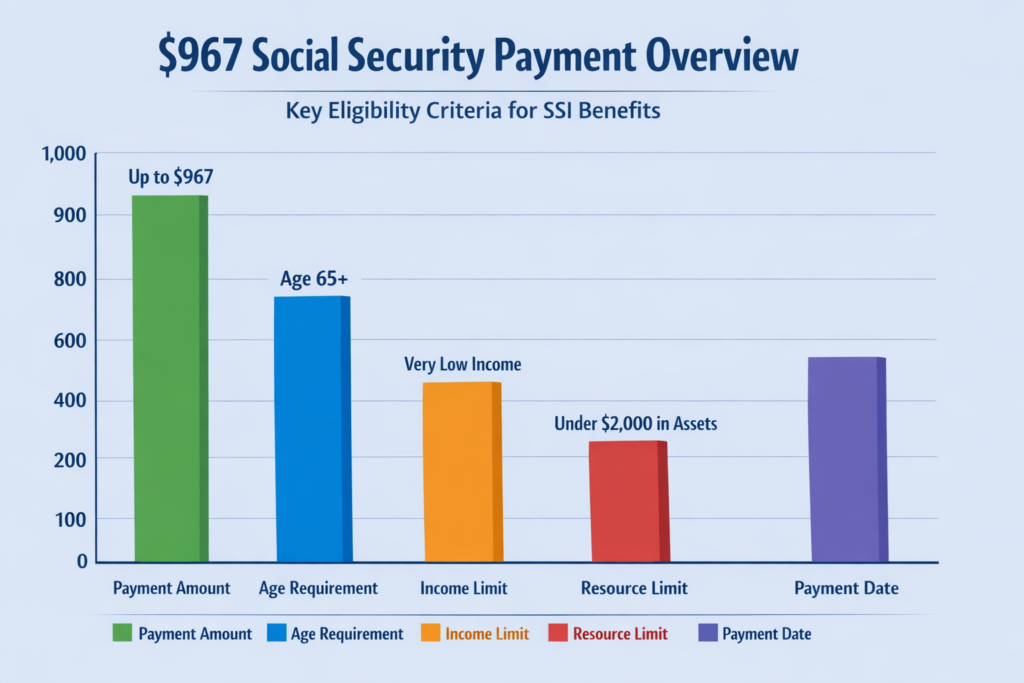 $967 Social Security Payment Overview

Key Eligibility Criteria for SSI Benefits

1,000
900
800
600
400
200
100
0

Up to $967
Age 65+
Very Low Income
Under $2,000 in Assets

Payment Amount
Age Requirement
Income Limit
Resource Limit
Payment Date

Payment Amount
Age Requirement
Income Limit
Resource Limit
Payment Date